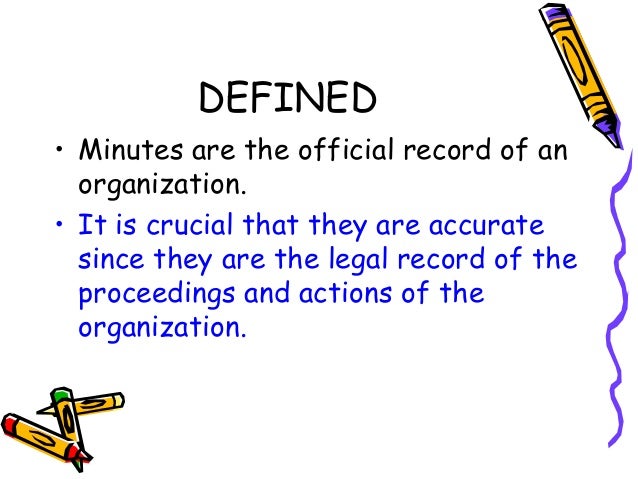 DEFINED

• Minutes are the official record of an organization.

• It is crucial that they are accurate since they are the legal record of the proceedings and actions of the organization.